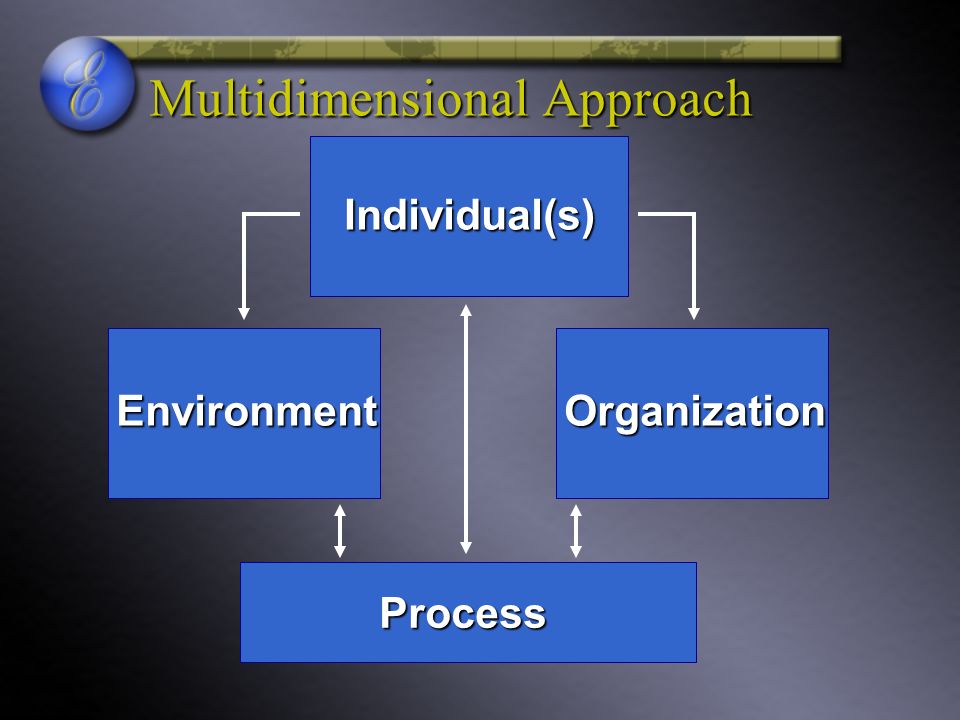 E

Multidimensional Approach

Individual(s)

Environment

Organization

Process